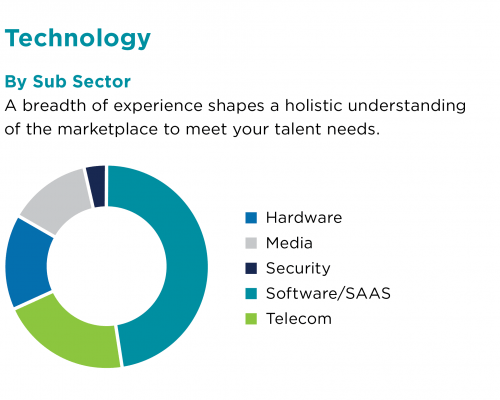 Technology

By Sub Sector
A breadth of experience shapes a holistic understanding of the marketplace to meet your talent needs.

Hardware
Media
Security
Software/SAAS
Telecom